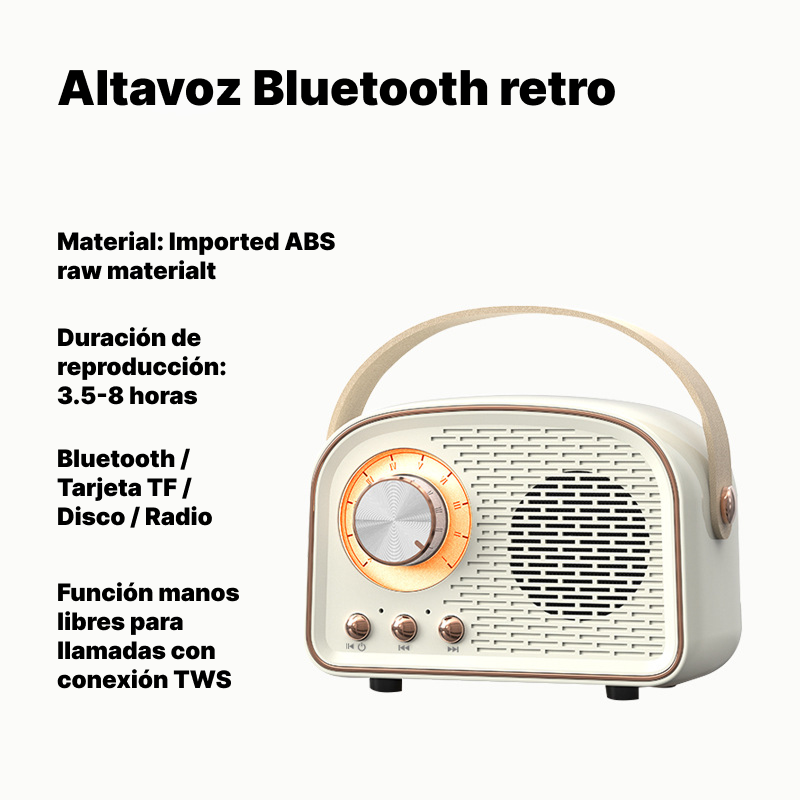 Altavoz Bluetooth retro

Material: Imported ABS raw materialt

Duración de reproducción: 3.5-8 horas

Bluetooth / Tarjeta TF / Disco / Radio

Función manos libres para llamadas con conexión TWS